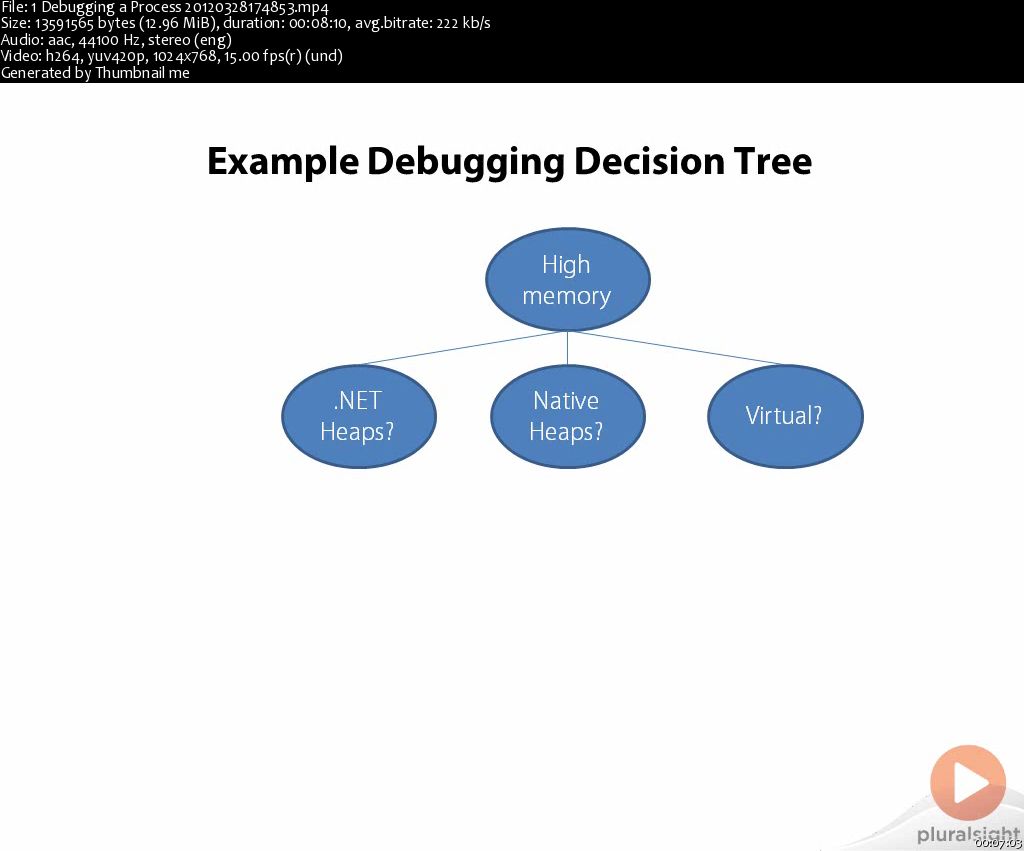 File: 1 Debugging a Process 20120328174853.mp4
Size: 13591565 bytes (12.96 MiB), duration: 00:08:10, avg.bitrate: 222 kb/s
Audio: aac, 44100 Hz, stereo (eng)
Video: h264, yuv420p, 1024x768, 15.00 fps(r) (und)
Generated by Thumbnail me

Example Debugging Decision Tree

High memory

.NET Heaps?

Native Heaps?

Virtual?

pluralsight

00:07:03